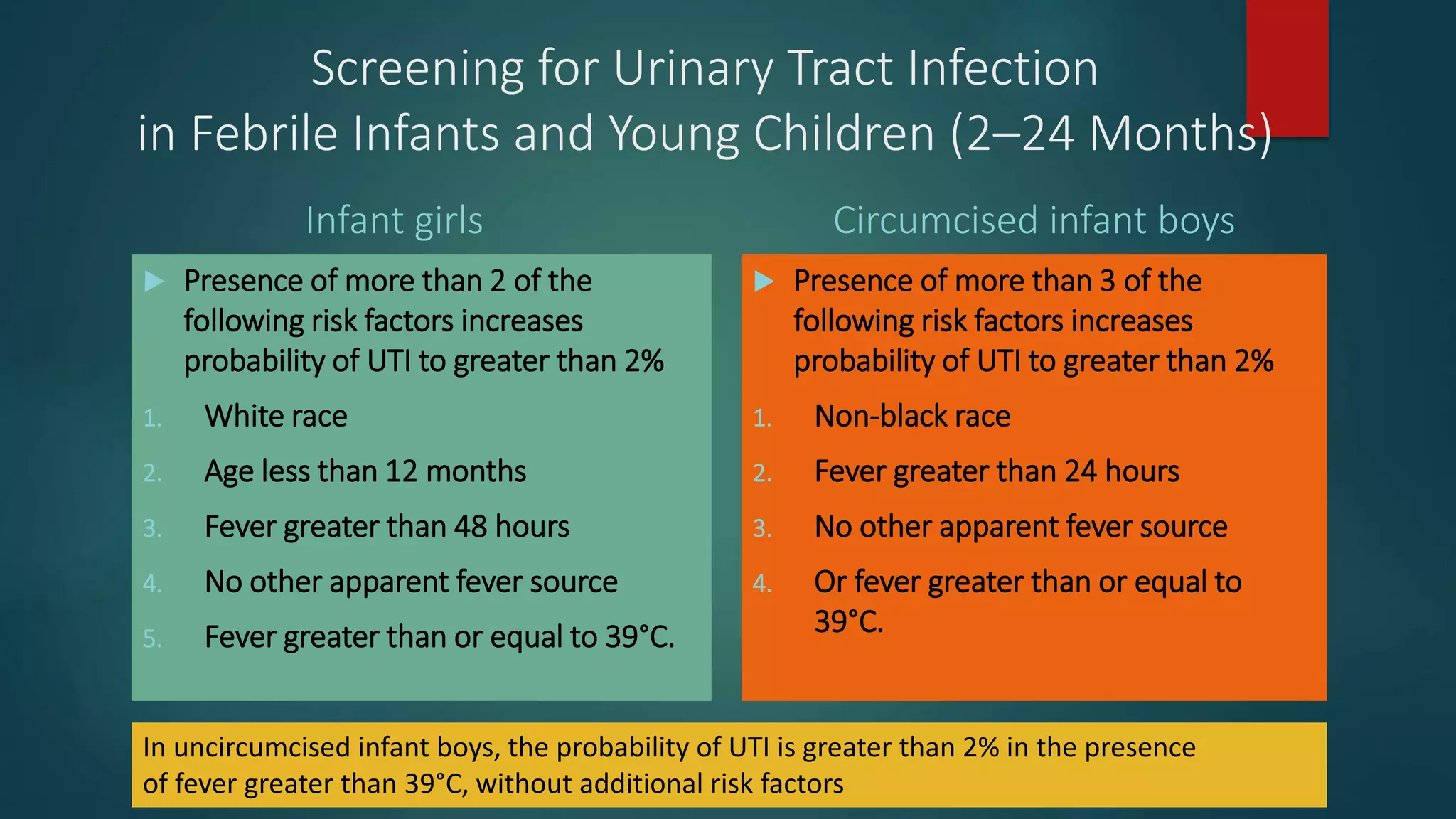 Screening for Urinary Tract Infection in Febrile Infants and Young Children (2–24 Months)

Infant girls

▶ Presence of more than 2 of the following risk factors increases probability of UTI to greater than 2%

1. White race
2. Age less than 12 months
3. Fever greater than 48 hours
4. No other apparent fever source
5. Fever greater than or equal to 39°C.

Circumcised infant boys

▶ Presence of more than 3 of the following risk factors increases probability of UTI to greater than 2%

1. Non-black race
2. Fever greater than 24 hours
3. No other apparent fever source
4. Or fever greater than or equal to 39°C.

In uncircumcised infant boys, the probability of UTI is greater than 2% in the presence of fever greater than 39°C, without additional risk factors